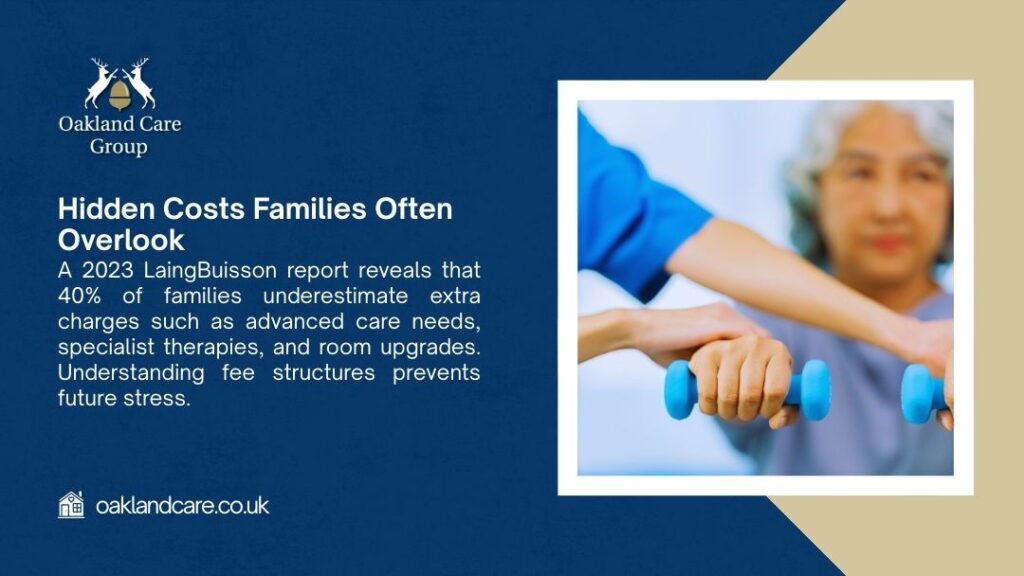 Oakland Care Group

Hidden Costs Families Often Overlook

A 2023 LaingBuisson report reveals that 40% of families underestimate extra charges such as advanced care needs, specialist therapies, and room upgrades. Understanding fee structures prevents future stress.

oaklandcare.co.uk